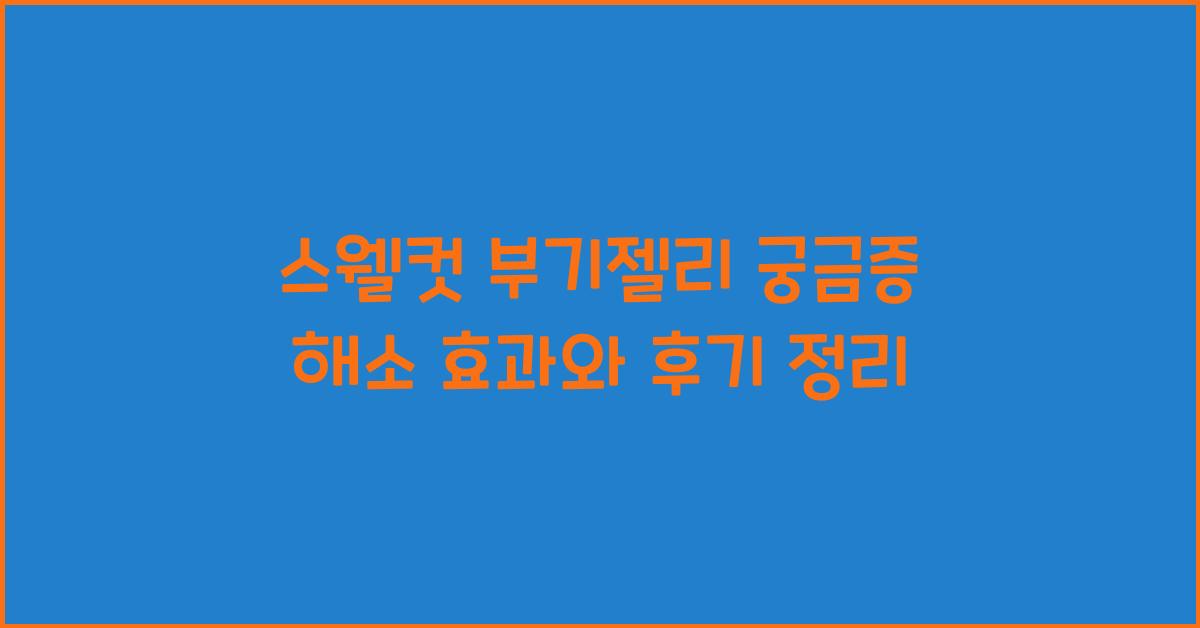 스웰컷 부기젤리 궁금증 해소 효과와 후기 정리